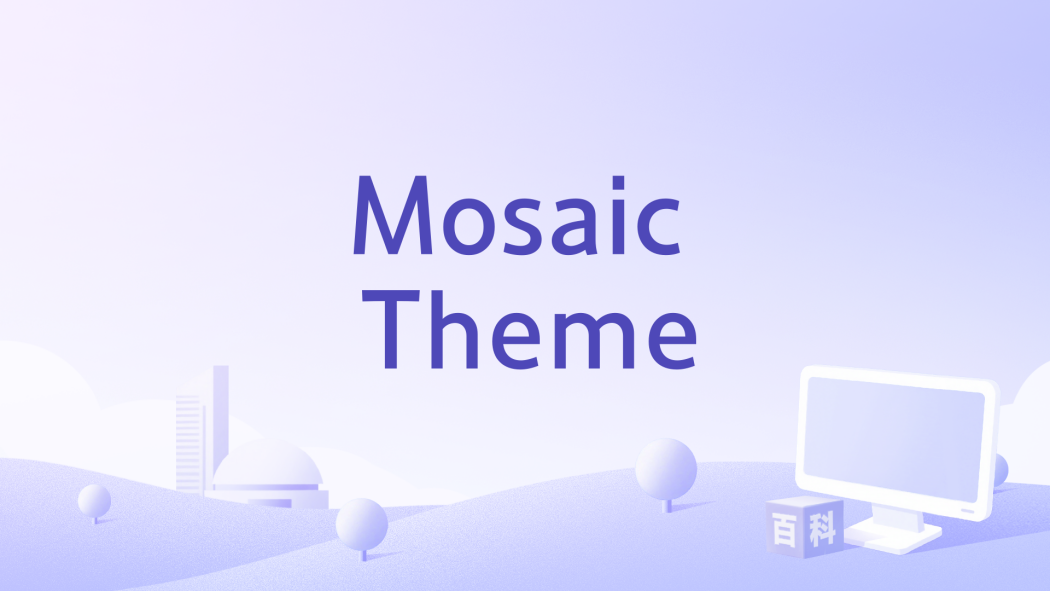 Mosaic Theme

百科